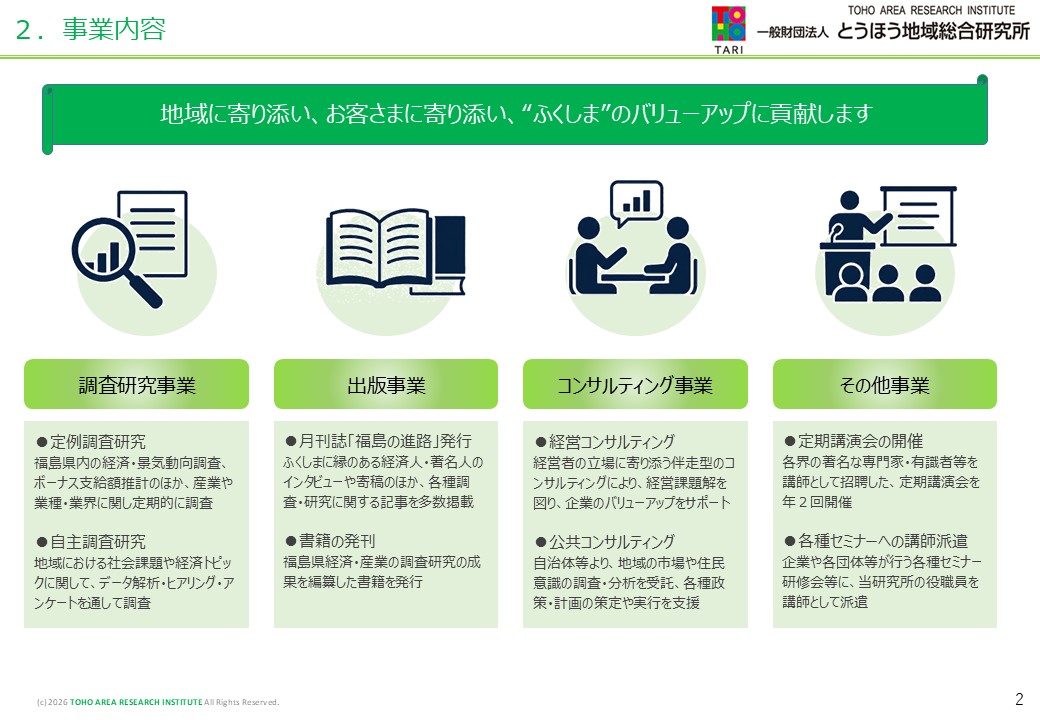 ２．事業内容

TARI
TOHO AREA RESEARCH INSTITUTE
一般財団法人 とうほう地域総合研究所

地域に寄り添い、お客さまに寄り添い、“ふくしま”のバリューアップに貢献します

調査研究事業

●定例調査研究
福島県内の経済・景気動向調査、ボーナス支給額推計のほか、産業や業種・業界に関し定期的に調査

●自主調査研究
地域における社会課題や経済トピックに関して、データ解析・ヒアリング・アンケートを通して調査

出版事業

●月刊誌「福島の進路」発行
ふくしまに縁のある経済人・著名人のインタビューや寄稿のほか、各種調査・研究に関する記事を多数掲載

●書籍の発刊
福島県経済・産業の調査研究の成果を編集した書籍を発行

コンサルティング事業

●経営コンサルティング
経営者の立場に寄り添う伴走型のコンサルティングにより、経営課題解を図り、企業のバリューアップをサポート

●公共コンサルティング
自治体等より、地域の市場や住民意識の調査・分析を受託、各種政策・計画の策定や実行を支援

その他事業

●定期講演会の開催
各界の著名な専門家・有識者等を講師として招聘した、定期講演会を年２回開催

●各種セミナーへの講師派遣
企業や各団体等が行う各種セミナー研修会等に、当研究所の役職員を講師として派遣

(c) 2026 TOHO AREA RESEARCH INSTITUTE All Rights Reserved.

2